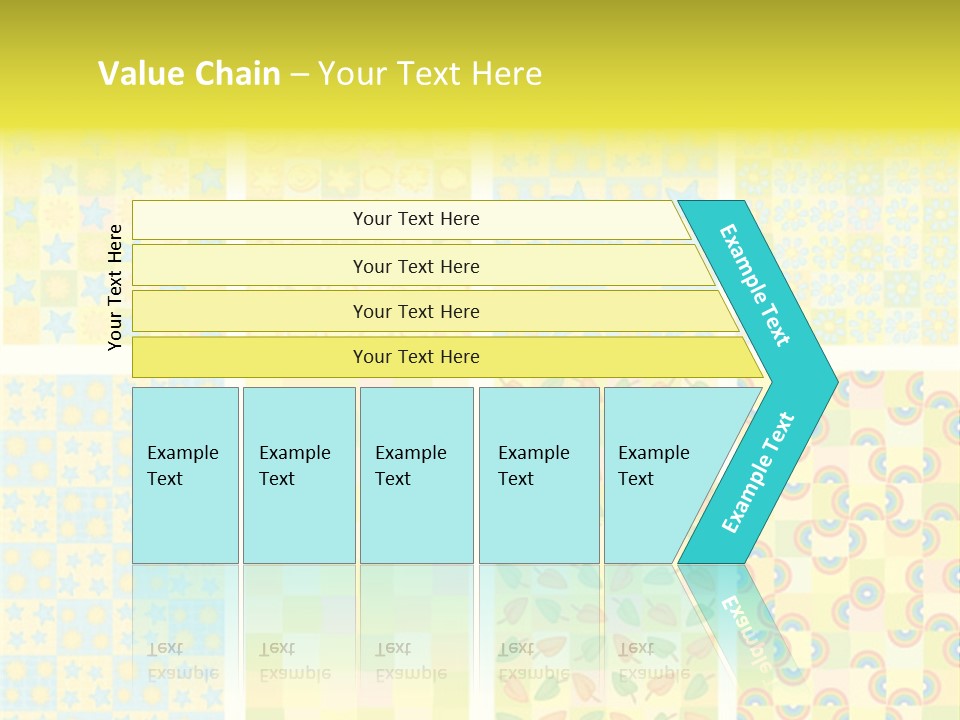 Value Chain – Your Text Here

Your Text Here

Your Text Here

Your Text Here

Your Text Here

Your Text Here

Example Text

Example Text

Example Text

Example Text

Example Text

Example Text

Example Text